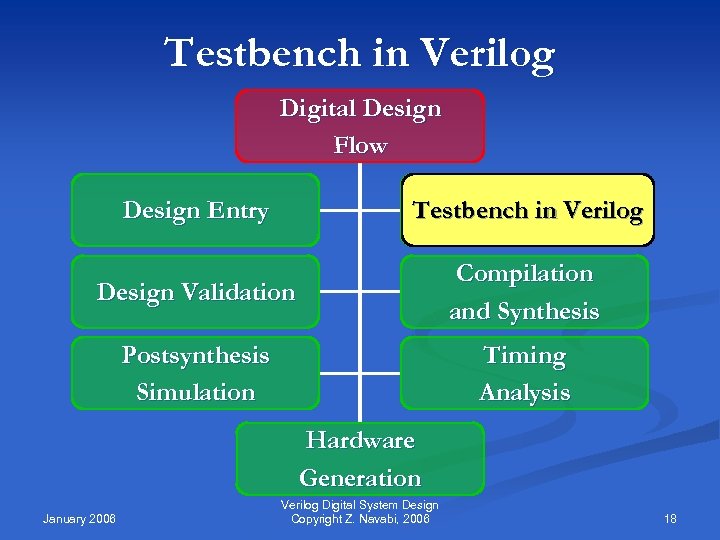 Testbench in Verilog

Digital Design Flow

Design Entry

Testbench in Verilog

Design Validation

Compilation and Synthesis

Postsynthesis Simulation

Timing Analysis

Hardware Generation

January 2006

Verilog Digital System Design
Copyright Z. Navabi, 2006

18